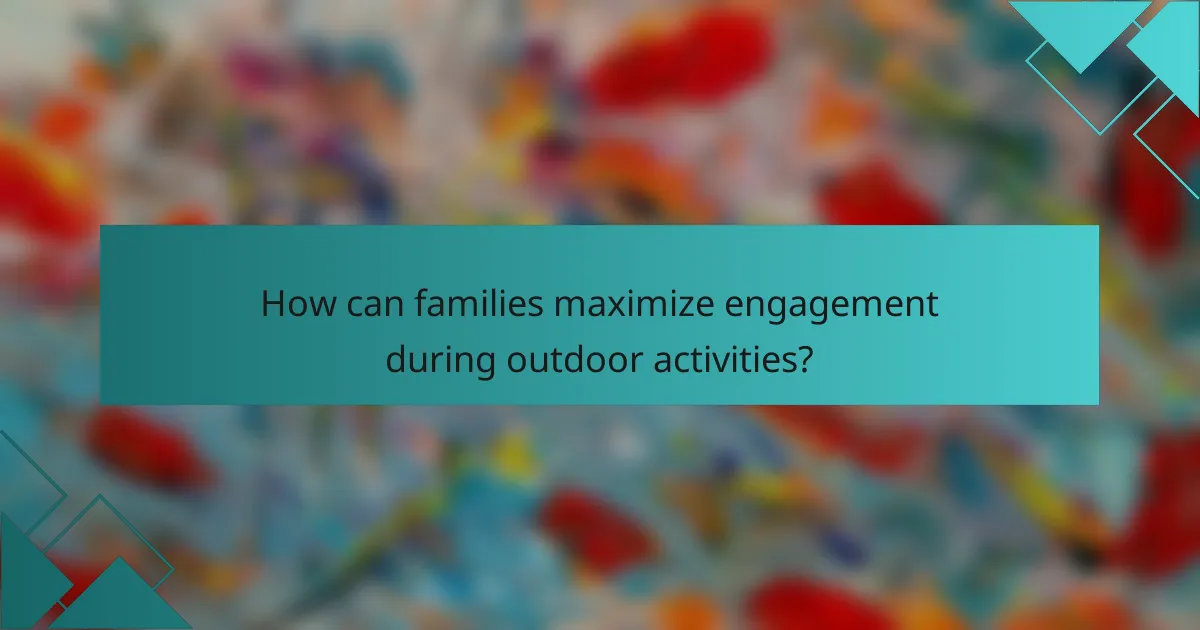 How can families maximize engagement during outdoor activities?